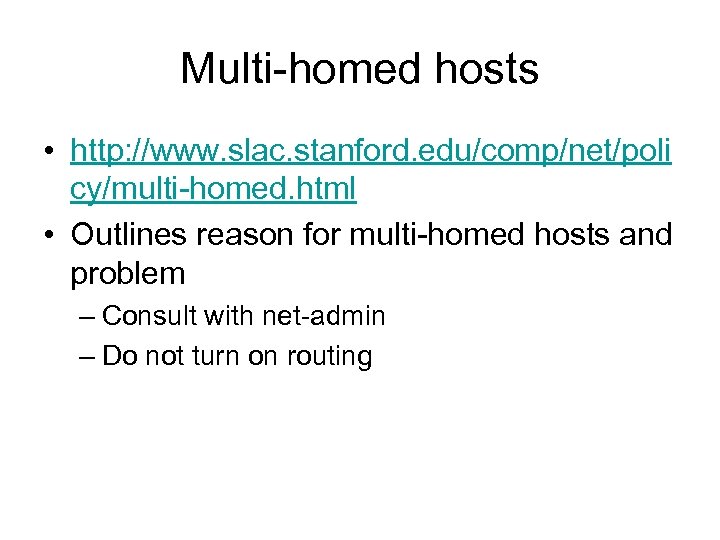 Multi-homed hosts

• http://www.slac.stanford.edu/comp/net/policy/multi-homed.html
• Outlines reason for multi-homed hosts and problem
– Consult with net-admin
– Do not turn on routing